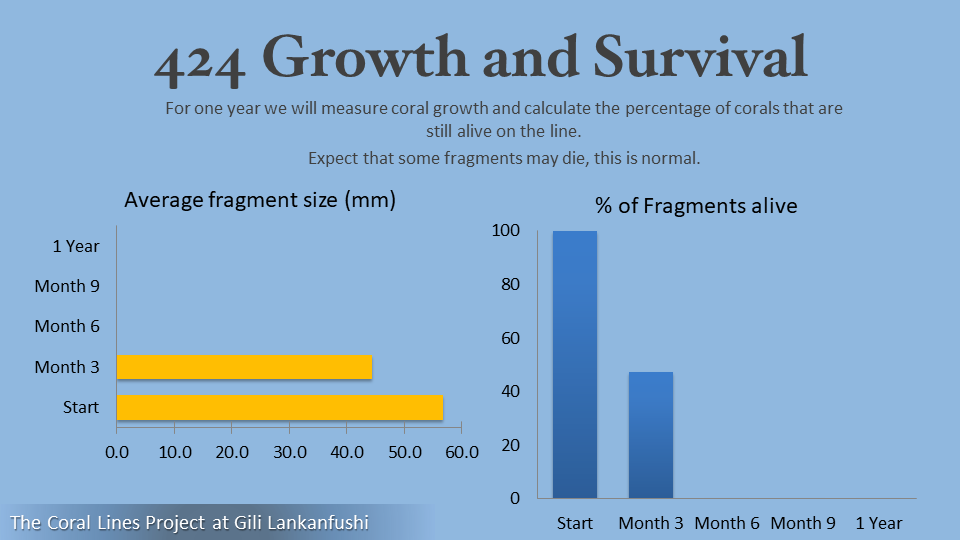 424 Growth and Survival

For one year we will measure coral growth and calculate the percentage of corals that are still alive on the line.

Expect that some fragments may die, this is normal.

Average fragment size (mm)

1 Year
Month 9
Month 6
Month 3
Start

0.0 10.0 20.0 30.0 40.0 50.0 60.0

% of Fragments alive

100
80
60
40
20
0

Start Month 3 Month 6 Month 9 1 Year

The Coral Lines Project at Gili Lankanfushi